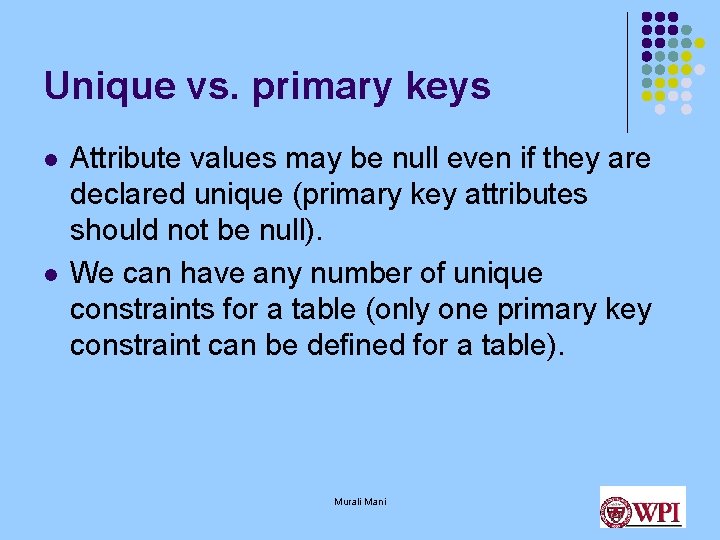 Unique vs. primary keys

- Attribute values may be null even if they are declared unique (primary key attributes should not be null).
- We can have any number of unique constraints for a table (only one primary key constraint can be defined for a table).

Murali Mani

WPI